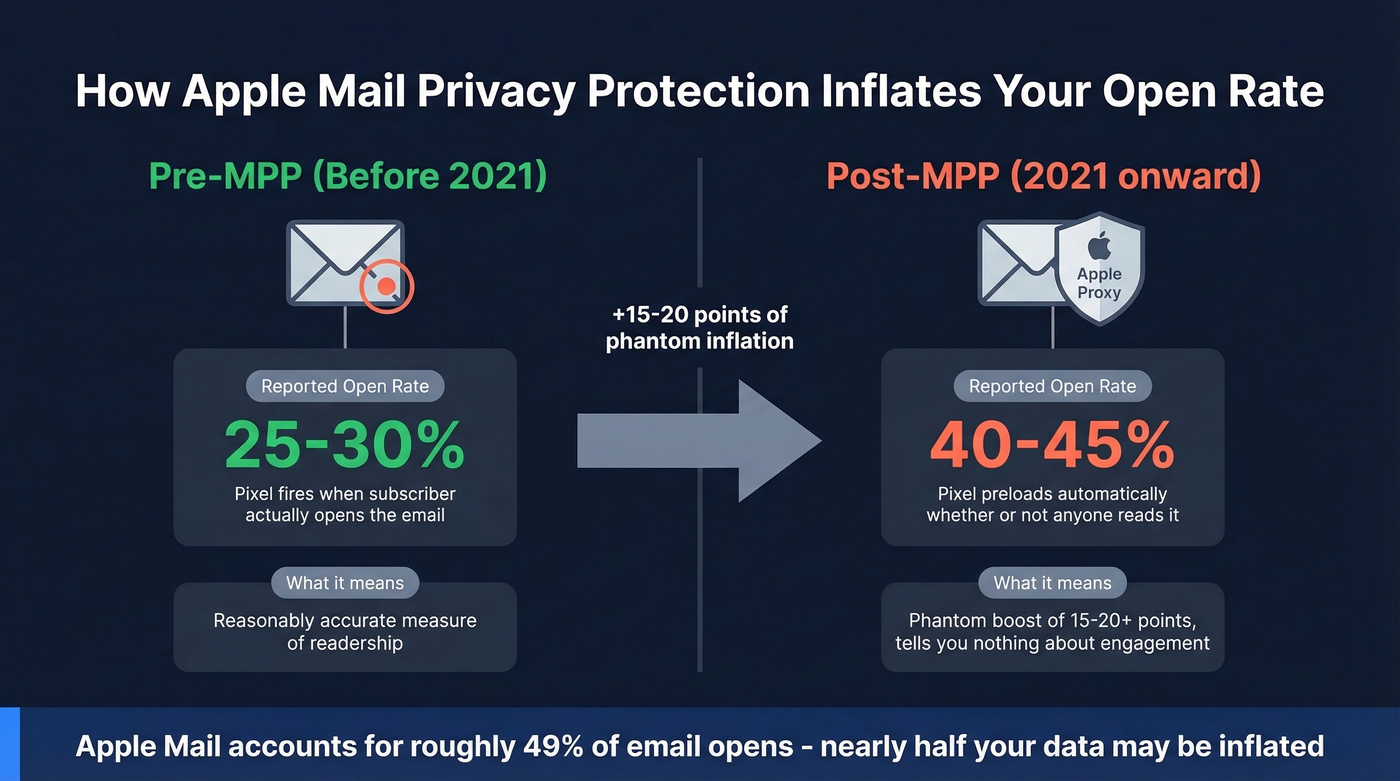 How Apple Mail Privacy Protection Inflates Your Open Rate

Pre-MPP (Before 2021)

Reported Open Rate

25-30%

Pixel fires when subscriber actually opens the email

What it means

Reasonably accurate measure of readership

+15-20 points of phantom inflation

Post-MPP (2021 onward)

Apple Proxy

Reported Open Rate

40-45%

Pixel preloads automatically whether or not anyone reads it

What it means

Phantom boost of 15-20+ points, tells you nothing about engagement

Apple Mail accounts for roughly 49% of email opens - nearly half your data may be inflated